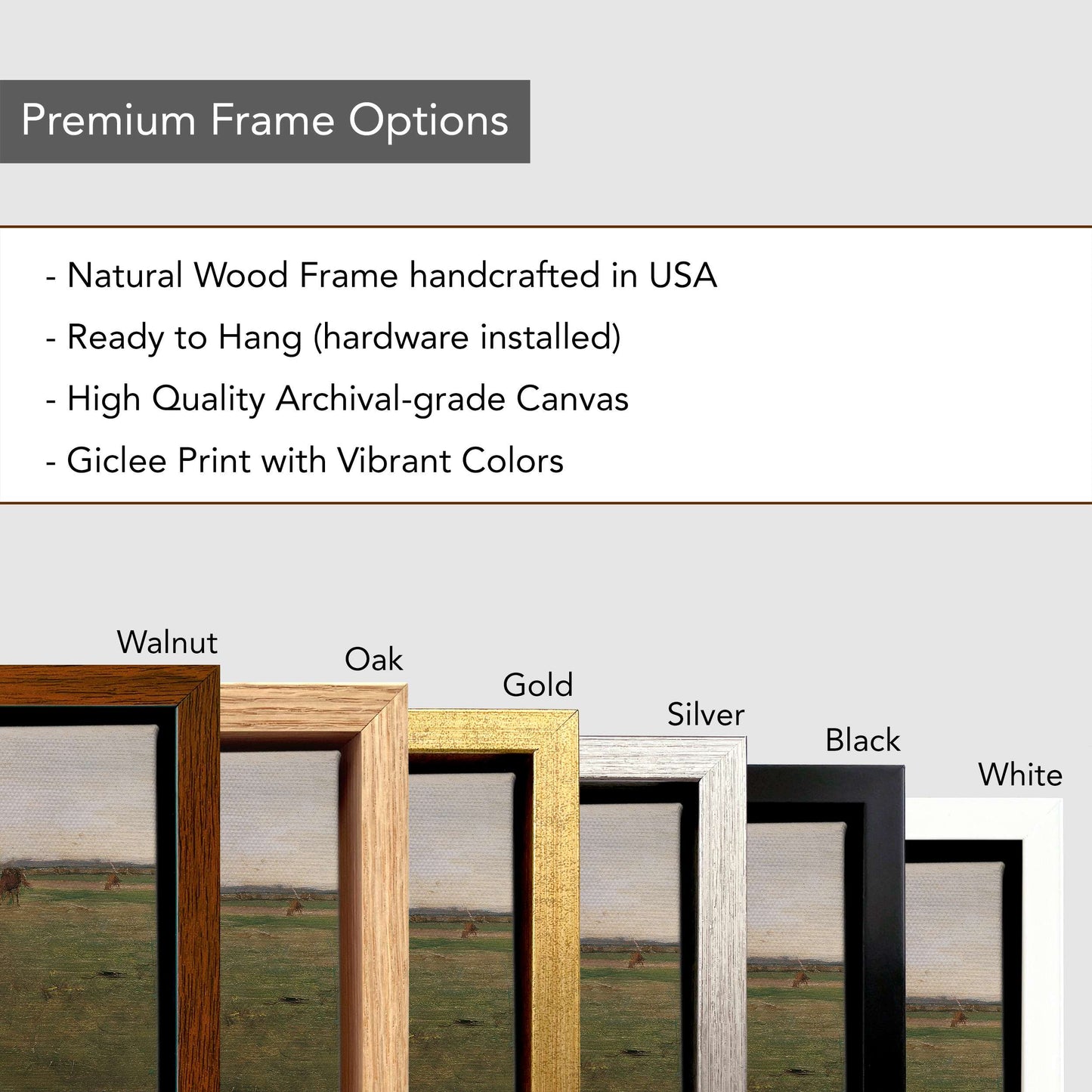 Premium Frame Options

- Natural Wood Frame handcrafted in USA

- Ready to Hang (hardware installed)

- High Quality Archival-grade Canvas

- Giclee Print with Vibrant Colors

Walnut

Oak

Gold

Silver

Black

White